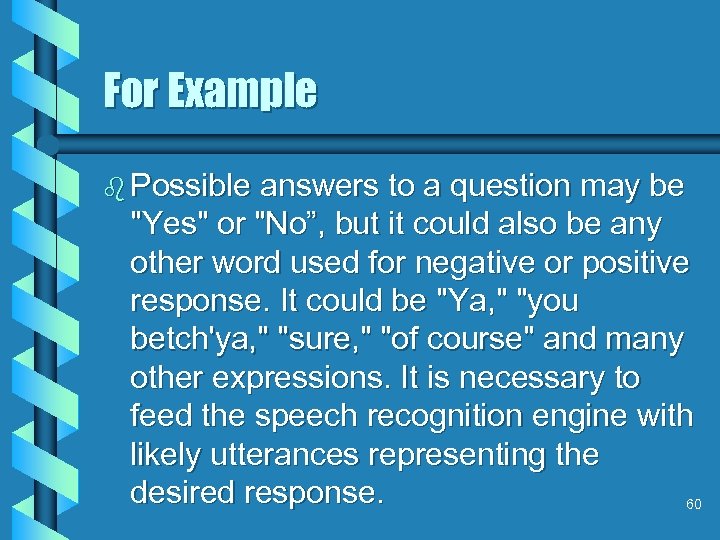 For Example

Possible answers to a question may be "Yes" or "No”, but it could also be any other word used for negative or positive response. It could be "Ya," "you betch'ya," "sure," "of course" and many other expressions. It is necessary to feed the speech recognition engine with likely utterances representing the desired response.

60